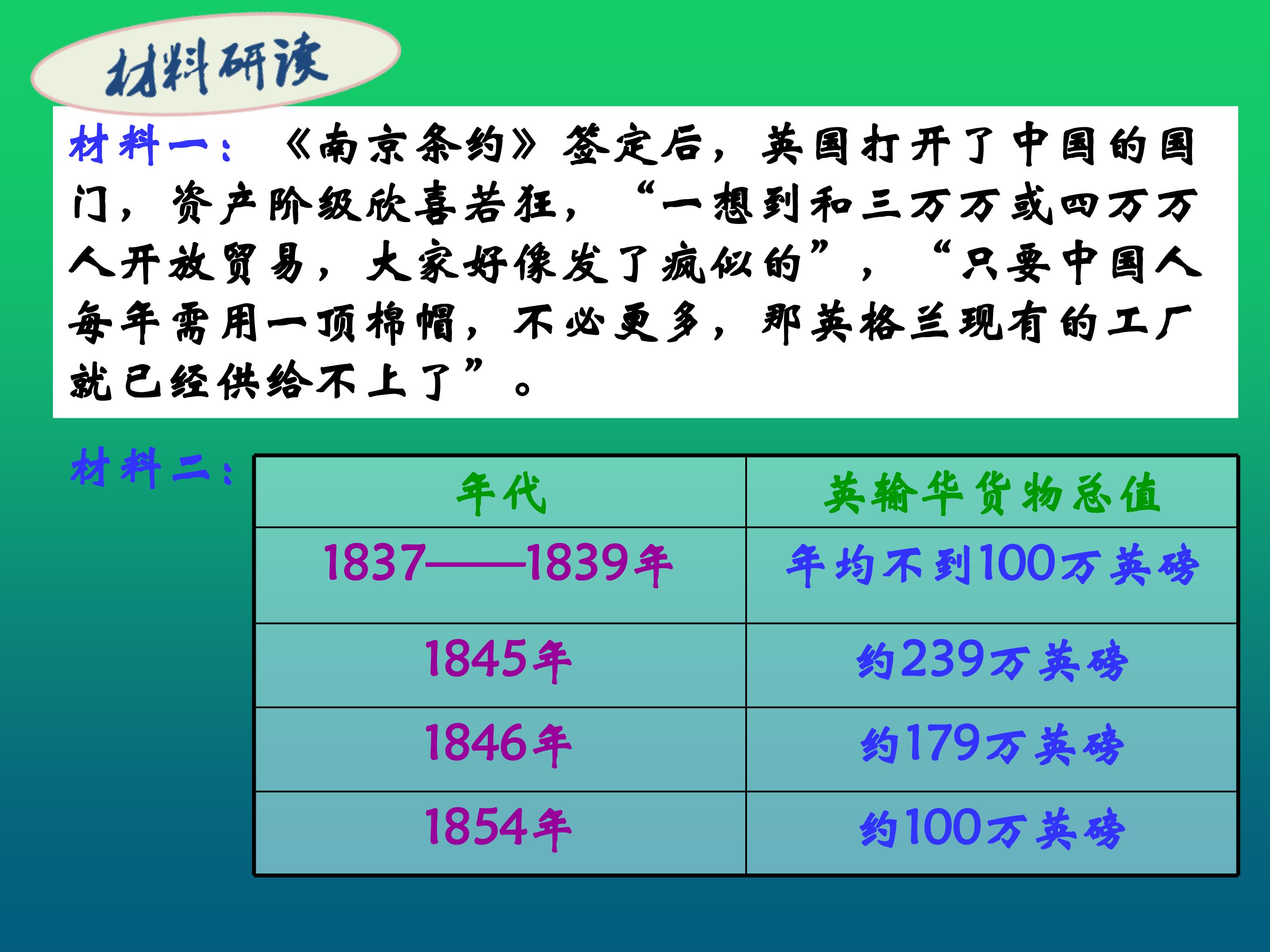 材料研读

材料一：《南京条约》签定后，英国打开了中国的国门，资产阶级欣喜若狂，“一想到和三万万或四万万人开放贸易，大家好像发了疯似的”，“只要中国人每年需用一顶棉帽，不必更多，那英格兰现有的工厂就已经供给不上了”。

材料二：

| 年代 | 英输华货物总值 |
|---|---|
| 1837——1839年 | 年均不到100万英磅 |
| 1845年 | 约239万英磅 |
| 1846年 | 约179万英磅 |
| 1854年 | 约100万英磅 |